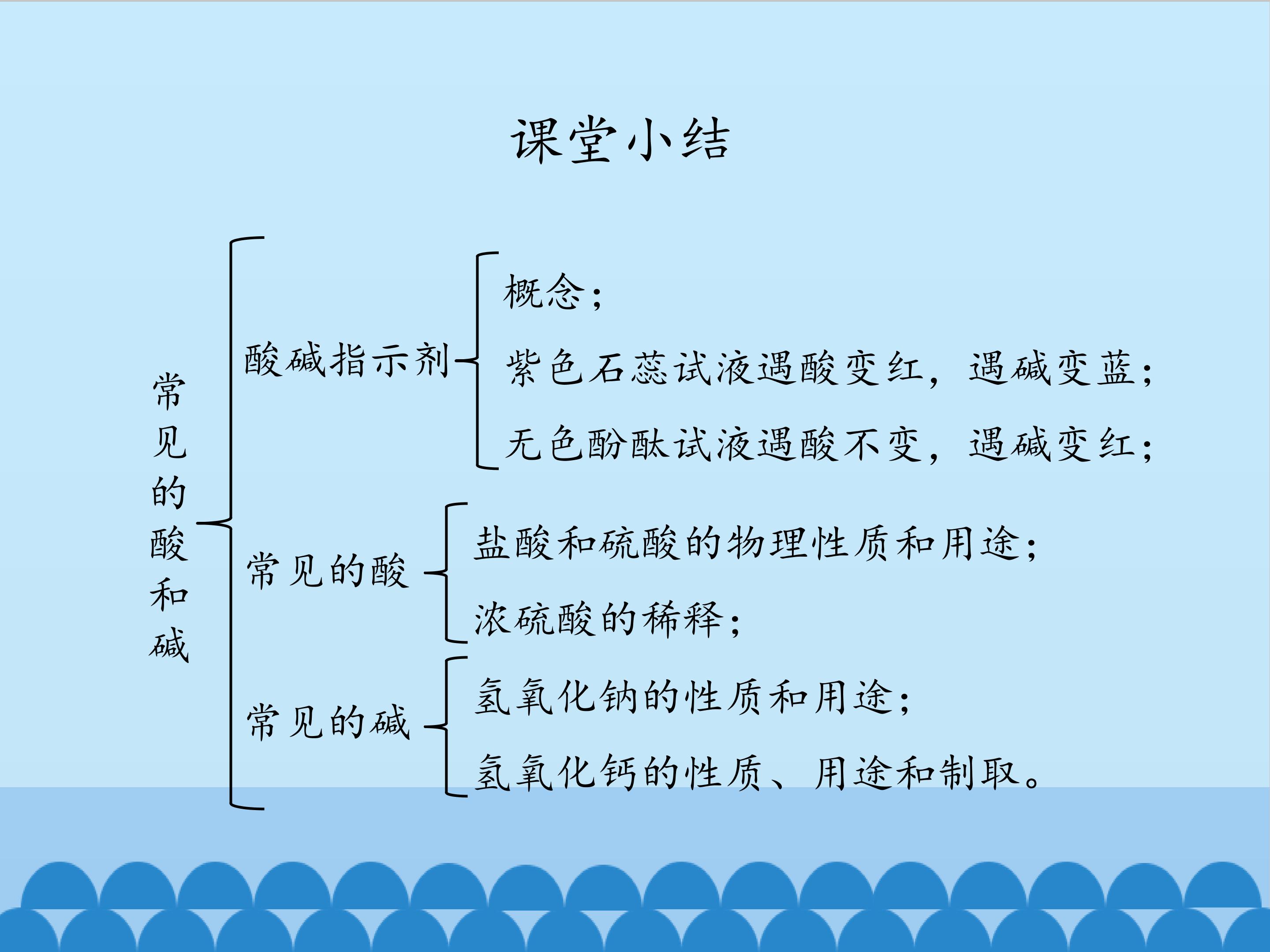 课堂小结

常见的酸和碱

酸碱指示剂

概念；

紫色石蕊试液遇酸变红，遇碱变蓝；

无色酚酞试液遇酸不变，遇碱变红；

常见的酸

盐酸和硫酸的物理性质和用途；

浓硫酸的稀释；

常见的碱

氢氧化钠的性质和用途；

氢氧化钙的性质、用途和制取。